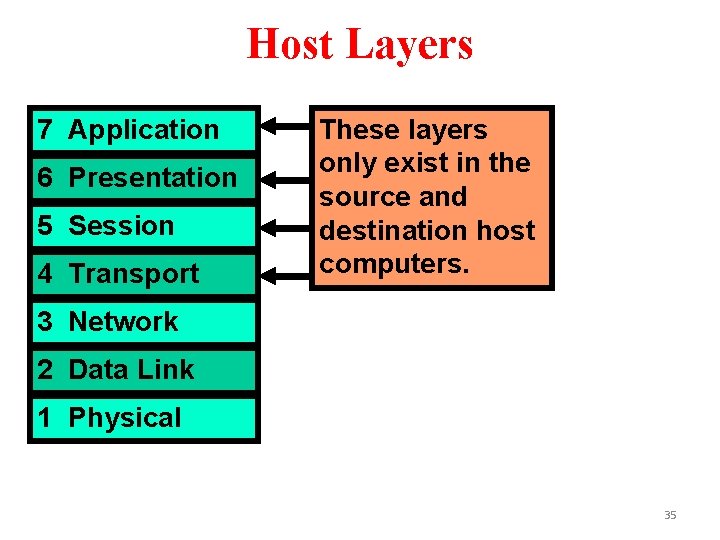 Host Layers

7 Application
6 Presentation
5 Session
4 Transport
3 Network
2 Data Link
1 Physical

These layers only exist in the source and destination host computers.

35